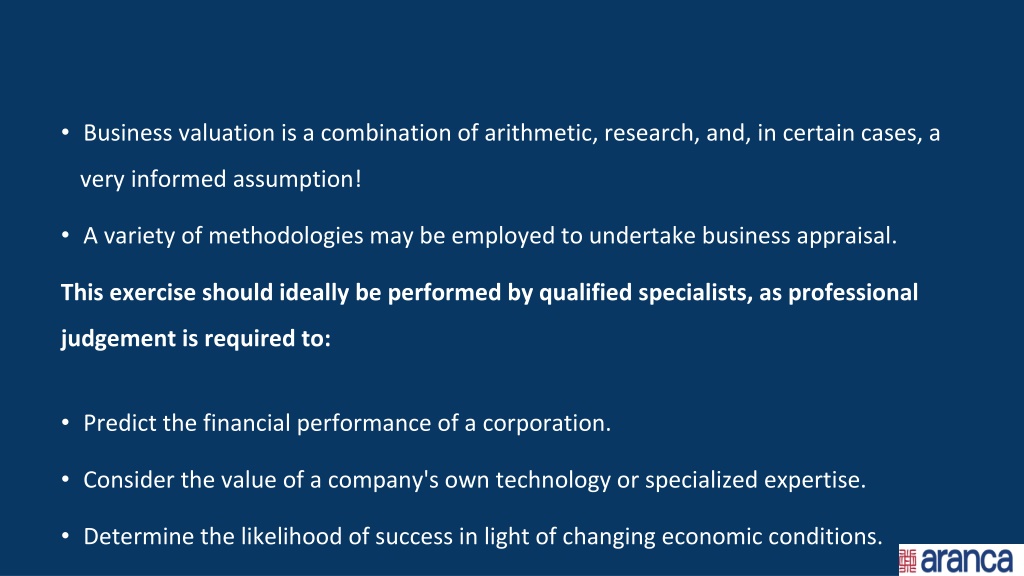 • Business valuation is a combination of arithmetic, research, and, in certain cases, a very informed assumption!

• A variety of methodologies may be employed to undertake business appraisal.

This exercise should ideally be performed by qualified specialists, as professional judgement is required to:

• Predict the financial performance of a corporation.

• Consider the value of a company's own technology or specialized expertise.

• Determine the likelihood of success in light of changing economic conditions.

aranca